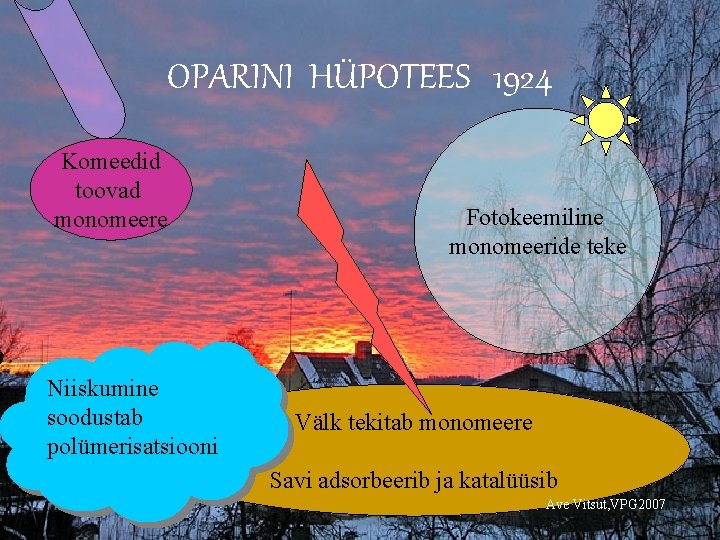 OPARINI HÜPOTEES 1924

Komeedid toovad monomeere

Fotokeemiline monomeeride teke

Niiskumine soodustab polümerisatsiooni

Välk tekitab monomeere

Savi adsorbeerib ja katalüüsib

Ave Vitsut,VPG2007